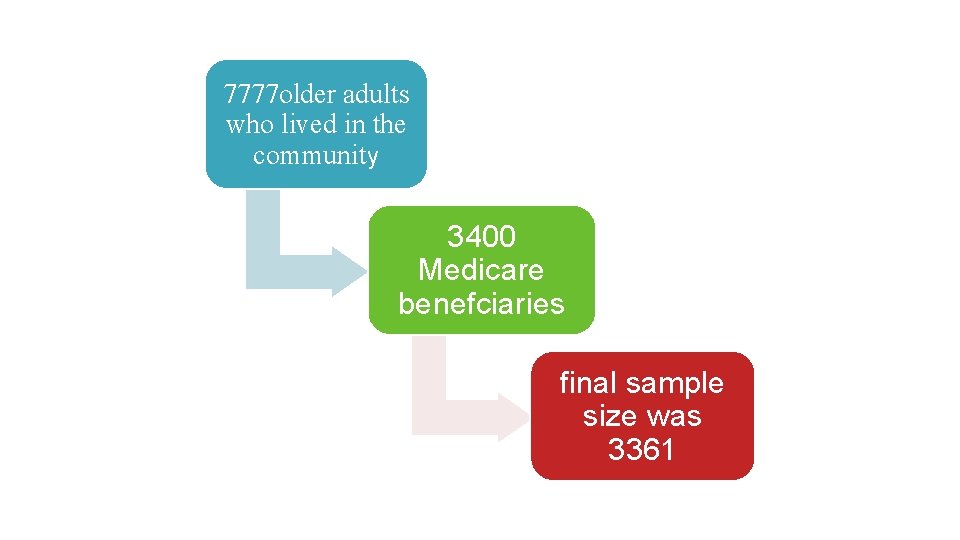 7777older adults who lived in the community

3400 Medicare benefciaries

final sample size was 3361